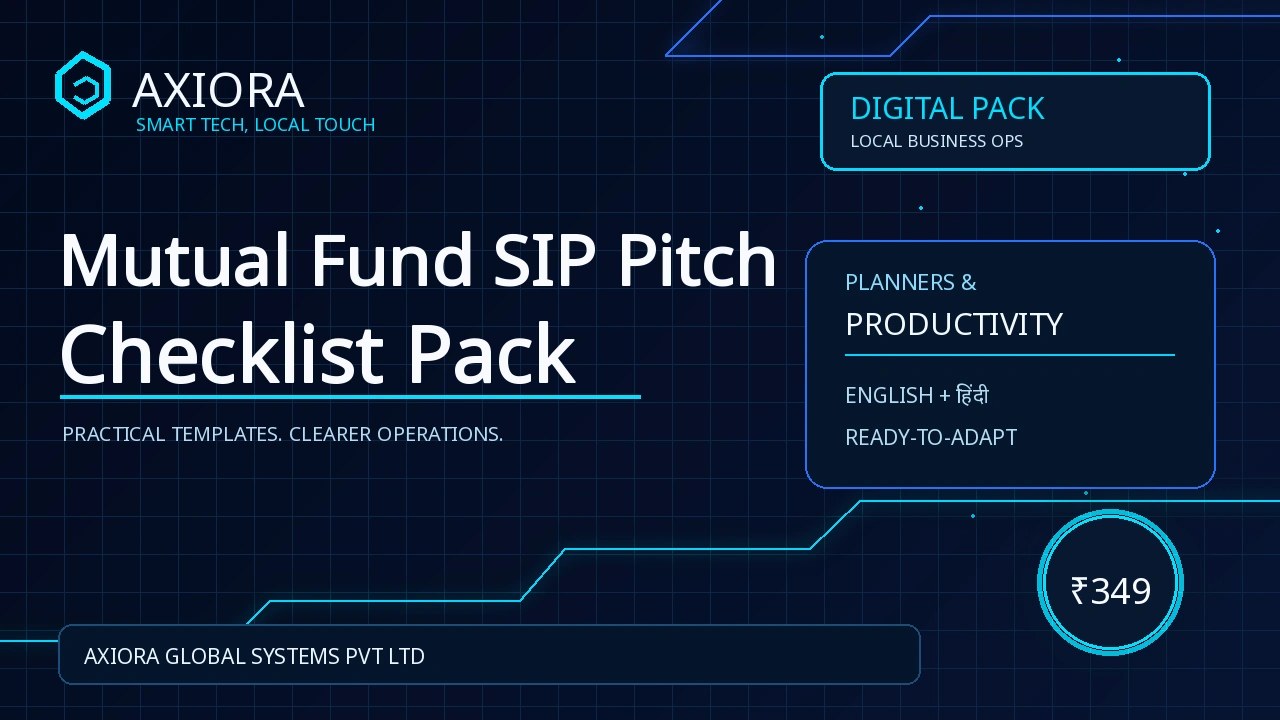 AXIORA
SMART TECH, LOCAL TOUCH

DIGITAL PACK
LOCAL BUSINESS OPS

Mutual Fund SIP Pitch Checklist Pack

PRACTICAL TEMPLATES. CLEARER OPERATIONS.

PLANNERS &
PRODUCTIVITY

ENGLISH + हिंदी
READY-TO-ADAPT

₹349

AXIORA GLOBAL SYSTEMS PVT LTD